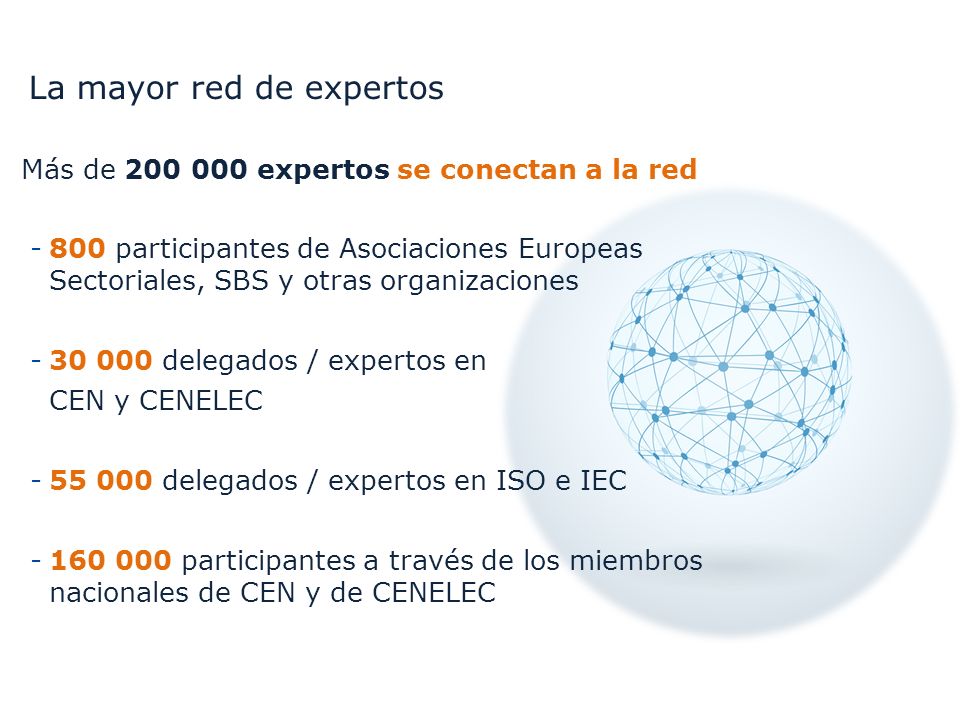 La mayor red de expertos

Más de 200 000 expertos se conectan a la red

- 800 participantes de Asociaciones Europeas Sectoriales, SBS y otras organizaciones

- 30 000 delegados / expertos en CEN y CENELEC

- 55 000 delegados / expertos en ISO e IEC

- 160 000 participantes a través de los miembros nacionales de CEN y de CENELEC